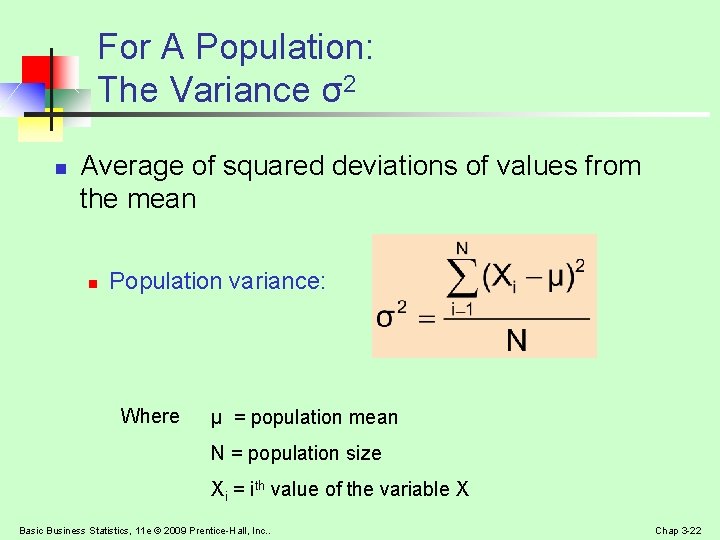 For A Population:
The Variance $\sigma^2$

Average of squared deviations of values from the mean

Population variance:

$\sigma^2 = \frac{\sum_{i-1}^{N}(X_i - \mu)^2}{N}$

Where $\mu$ = population mean

N = population size

$X_i$ = $i^{th}$ value of the variable X

Basic Business Statistics, 11e © 2009 Prentice-Hall, Inc..

Chap 3-22